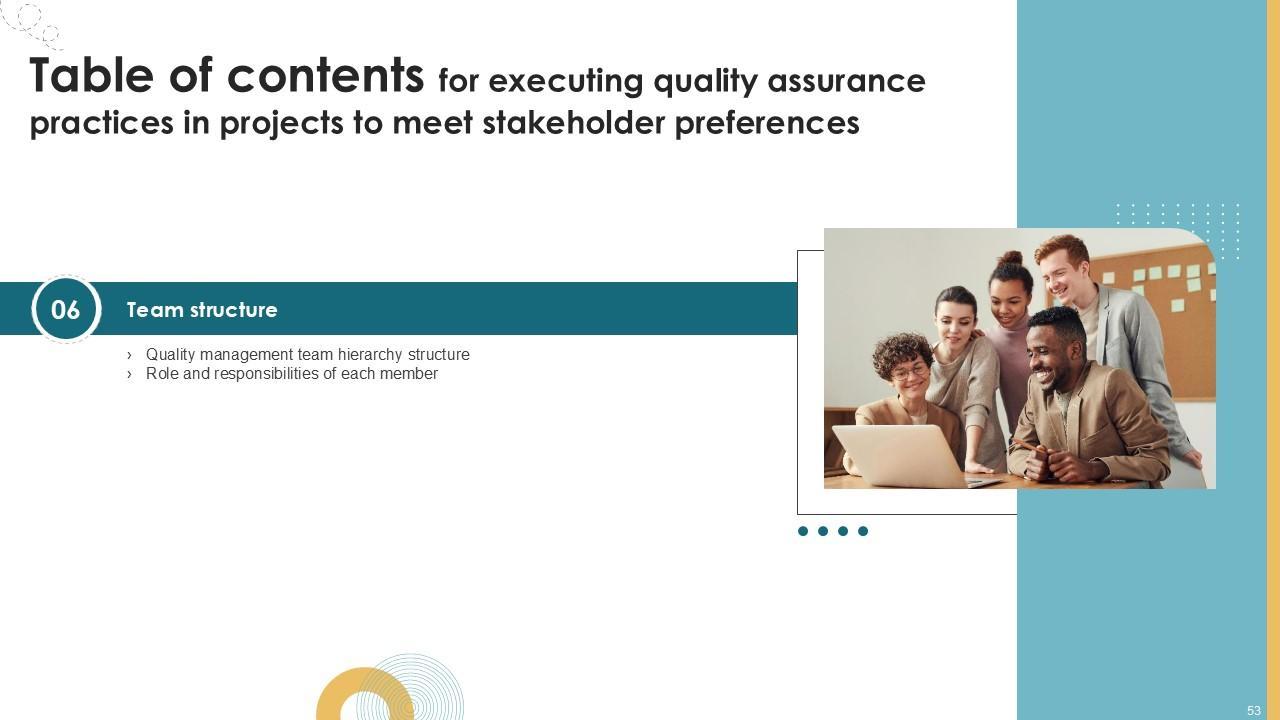 Table of contents for executing quality assurance practices in projects to meet stakeholder preferences

06

Team structure

› Quality management team hierarchy structure
› Role and responsibilities of each member

53